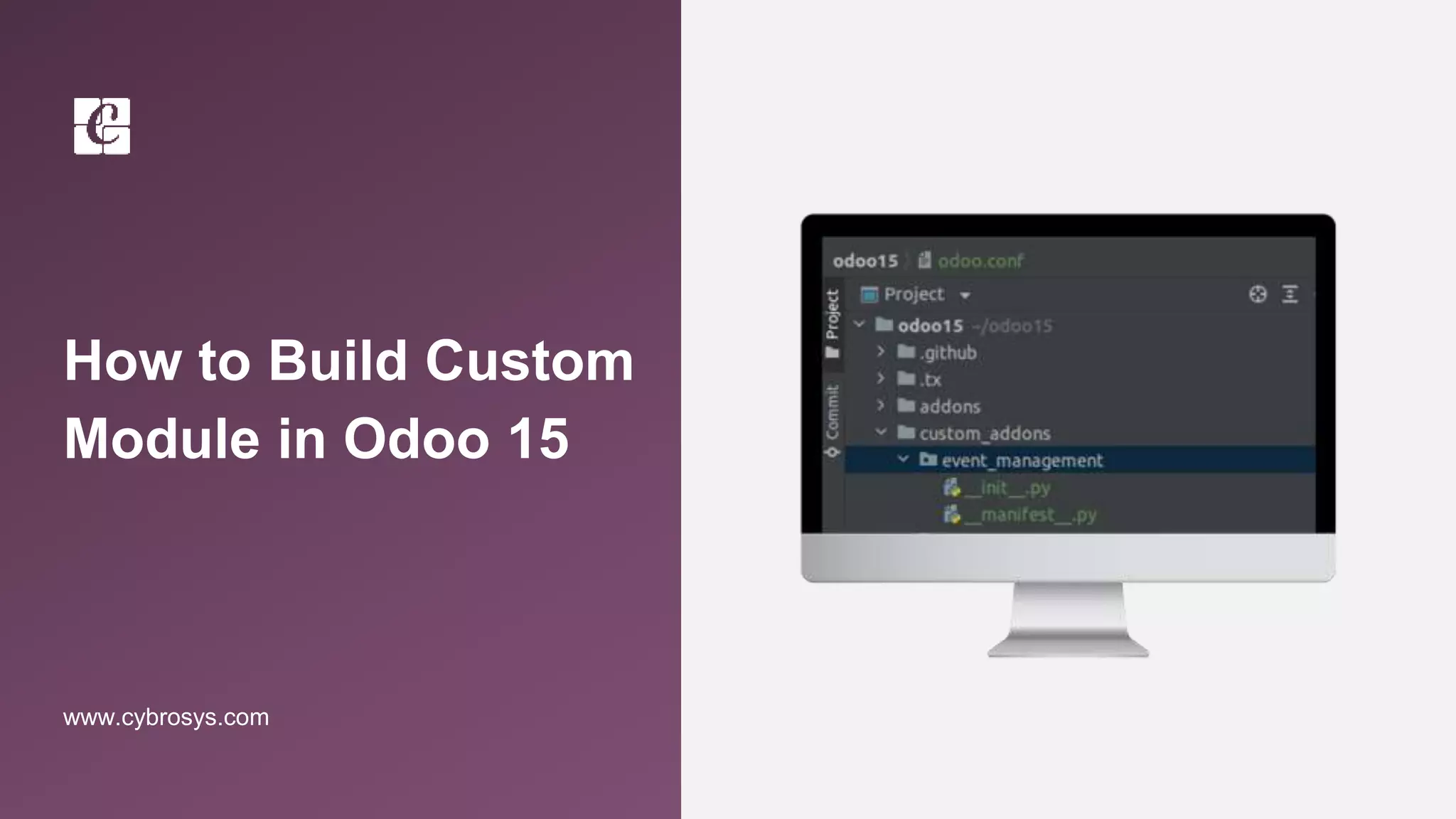 How to Build Custom Module in Odoo 15

www.cybrosys.com

odoo15 odoo.conf

Project

Commit

Project

odoo15 ~/odoo15
.github
.tx
addons
custom_addons
event_management
__init__.py
__manifest__.py